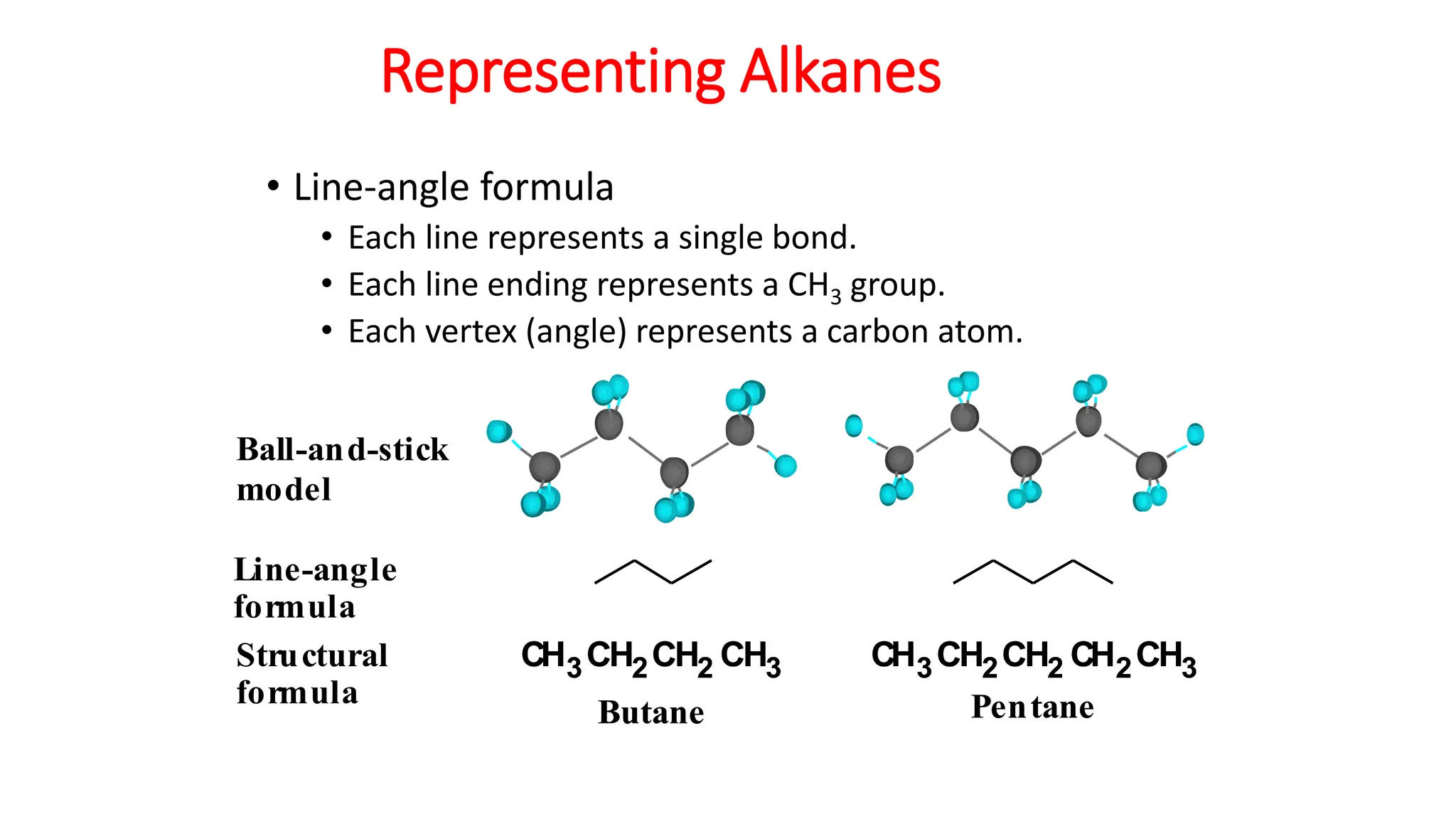 Representing Alkanes

• Line-angle formula
  • Each line represents a single bond.
  • Each line ending represents a $CH_3$ group.
  • Each vertex (angle) represents a carbon atom.

Ball-and-stick model

Line-angle formula

Structural formula

$CH_3CH_2CH_2CH_3$
Butane

$CH_3CH_2CH_2CH_2CH_3$
Pentane